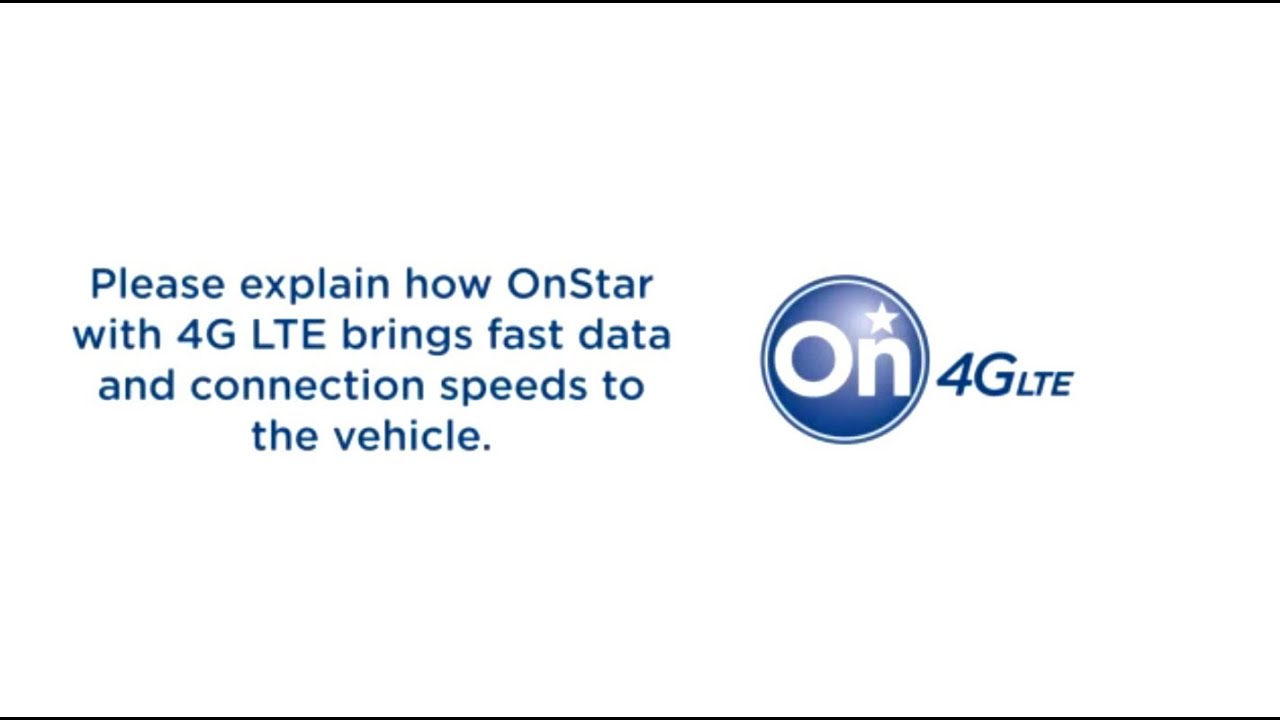 Please explain how OnStar with 4G LTE brings fast data and connection speeds to the vehicle.

On 4G LTE